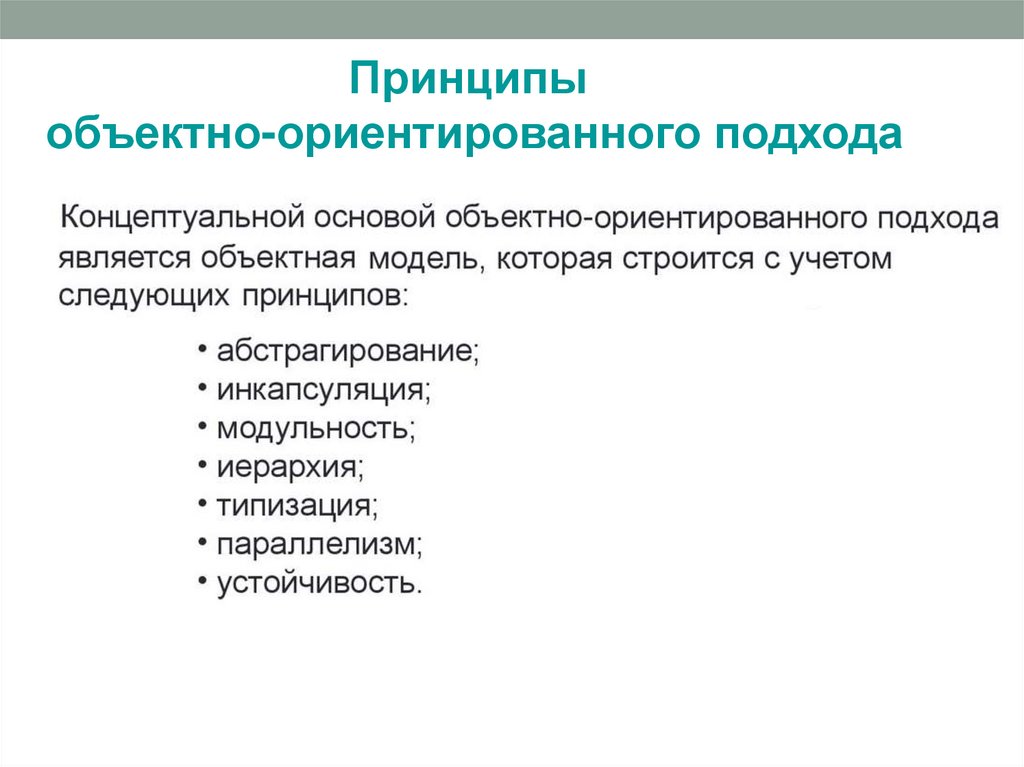 Принципы
объектно-ориентированного подхода

Концептуальной основой объектно-ориентированного подхода является объектная модель, которая строится с учетом следующих принципов:

• абстрагирование;
• инкапсуляция;
• модульность;
• иерархия;
• типизация;
• параллелизм;
• устойчивость.